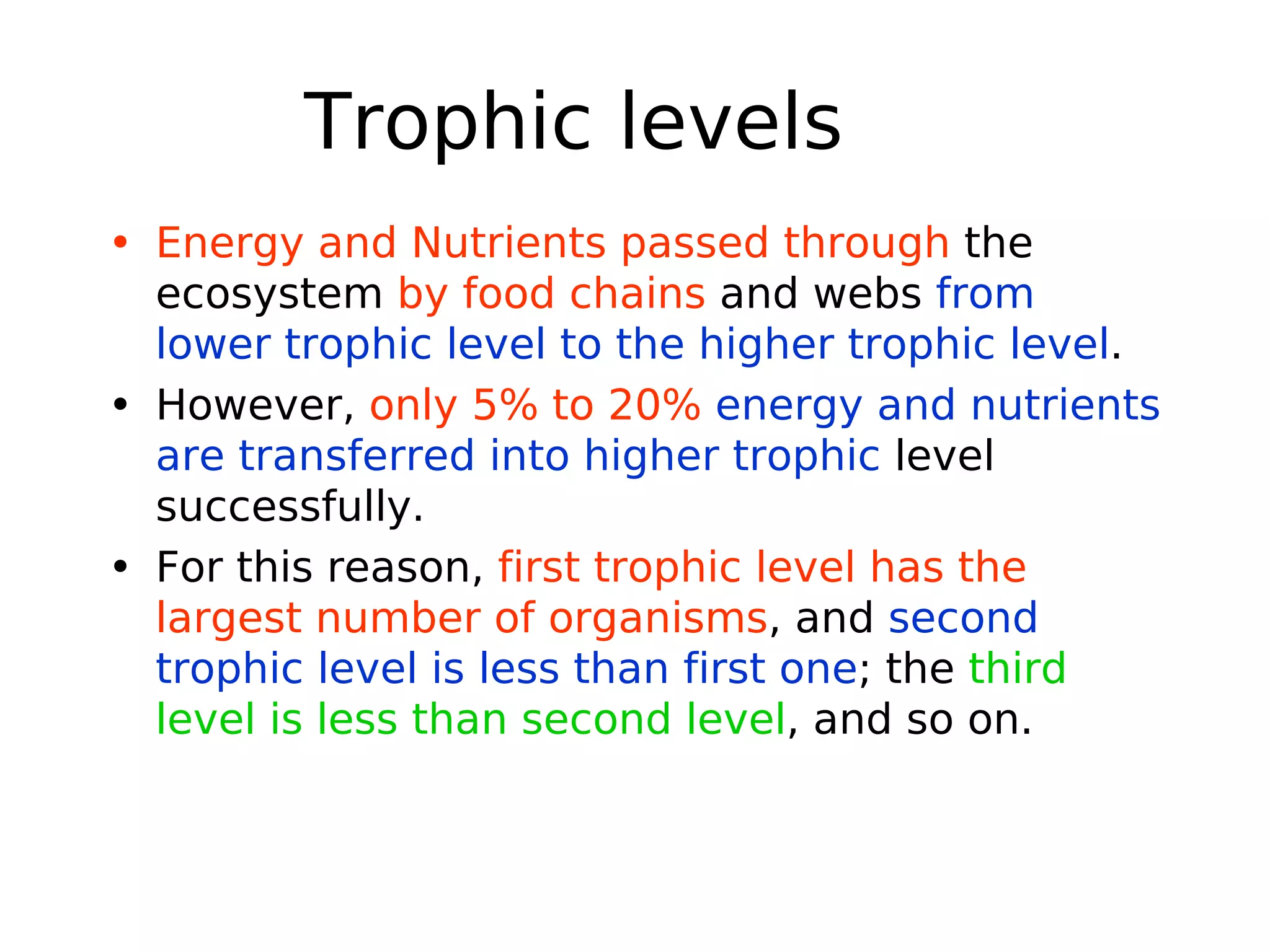 Trophic levels

• Energy and Nutrients passed through the ecosystem by food chains and webs from lower trophic level to the higher trophic level.

• However, only 5% to 20% energy and nutrients are transferred into higher trophic level successfully.

• For this reason, first trophic level has the largest number of organisms, and second trophic level is less than first one; the third level is less than second level, and so on.